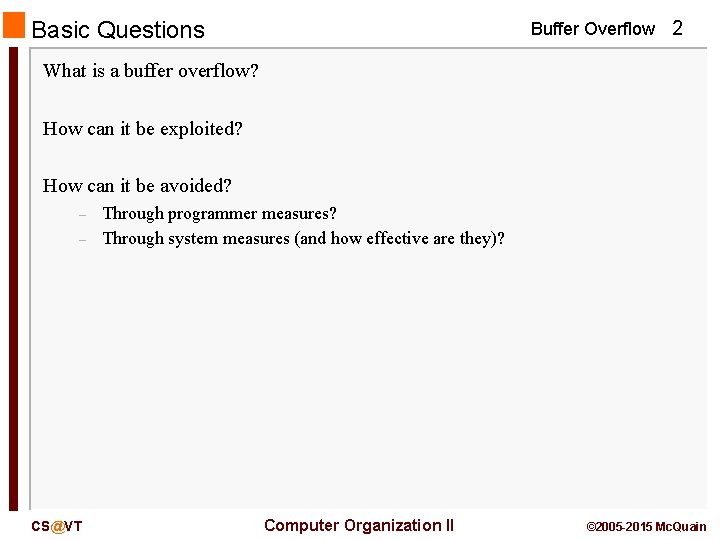 Basic Questions

Buffer Overflow 2

What is a buffer overflow?

How can it be exploited?

How can it be avoided?

– Through programmer measures?
– Through system measures (and how effective are they)?

CS@VT

Computer Organization II

©2005-2015 McQuain